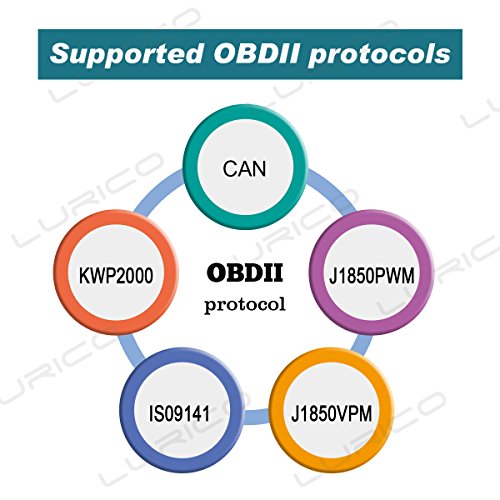 Supported OBDII protocols

CAN

KWP2000

OBDII
protocol

J1850PWM

IS09141

J1850VPM

LURICO